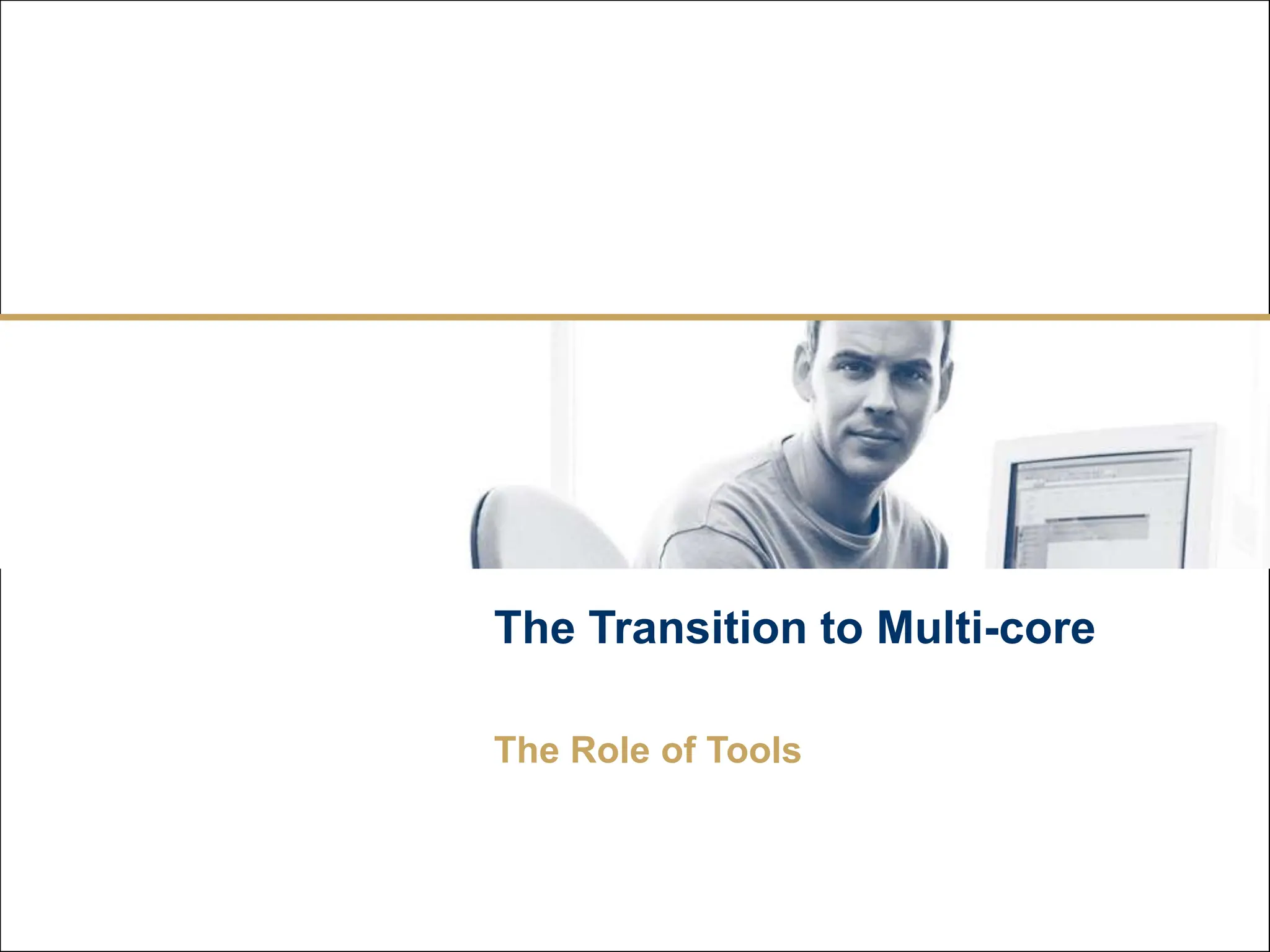 The Transition to Multi-core

The Role of Tools